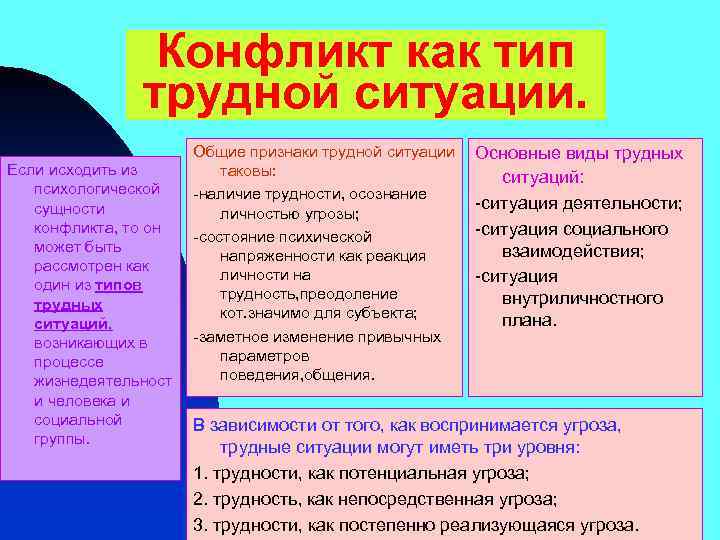 Конфликт как тип трудной ситуации.

Если исходить из психологической сущности конфликта, то он может быть рассмотрен как один из типов трудных ситуаций, возникающих в процессе жизнедеятельност и человека и социальной группы.

Общие признаки трудной ситуации таковы:
-наличие трудности, осознание личностью угрозы;
-состояние психической напряженности как реакция личности на трудность,преодоление кот.значимо для субъекта;
-заметное изменение привычных параметров поведения,общения.

Основные виды трудных ситуаций:
-ситуация деятельности;
-ситуация социального взаимодействия;
-ситуация внутриличностного плана.

В зависимости от того, как воспринимается угроза, трудные ситуации могут иметь три уровня:
1. трудности, как потенциальная угроза;
2. трудность, как непосредственная угроза;
3. трудности, как постепенно реализующаяся угроза.